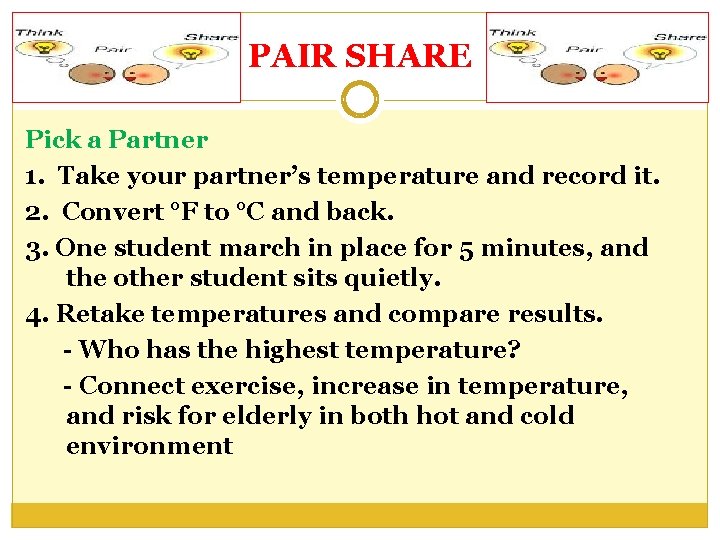 Think Pair Share

PAIR SHARE

Think Pair Share

Pick a Partner

1. Take your partner's temperature and record it.

2. Convert °F to °C and back.

3. One student march in place for 5 minutes, and the other student sits quietly.

4. Retake temperatures and compare results.

- Who has the highest temperature?

- Connect exercise, increase in temperature, and risk for elderly in both hot and cold environment